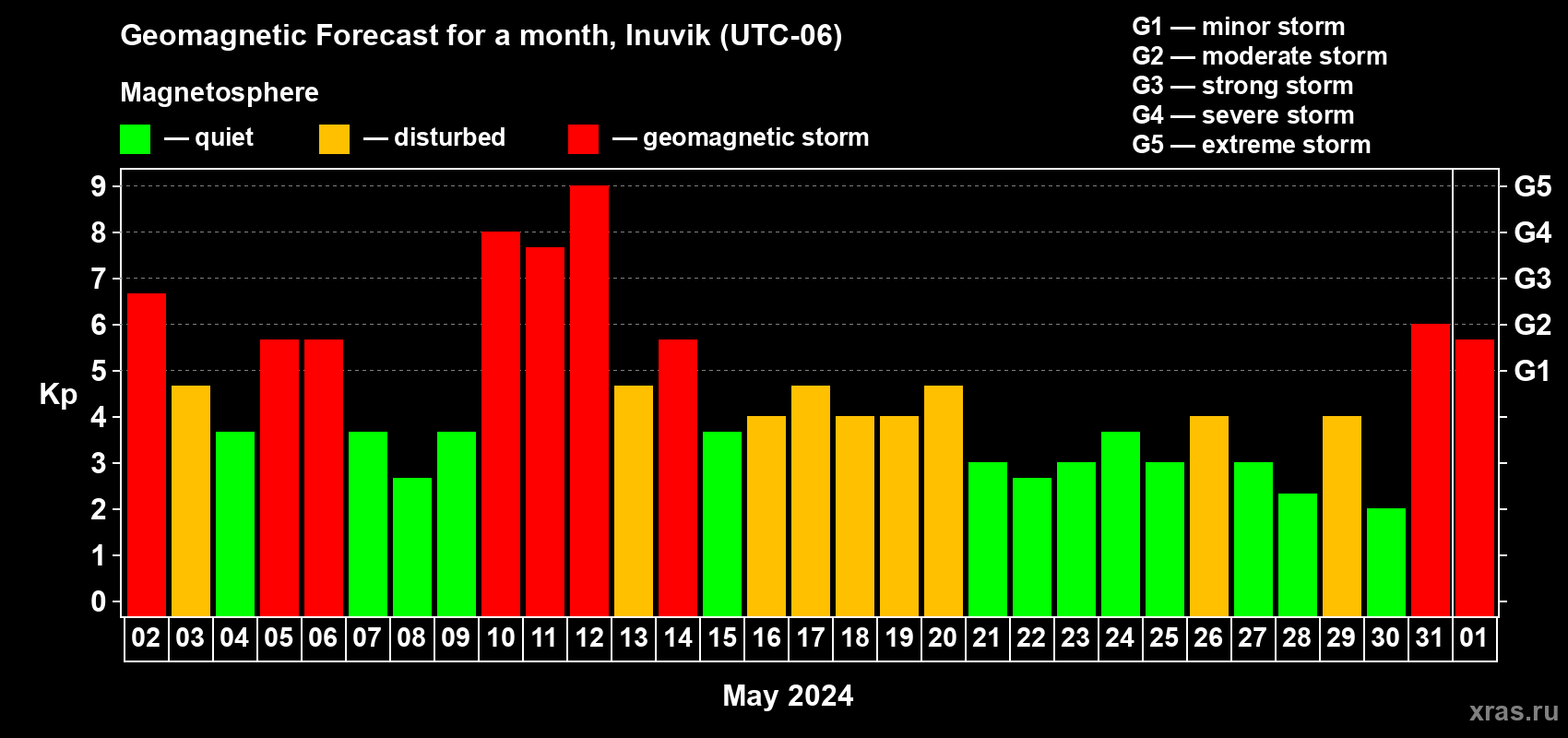 Geomagnetic Forecast for a month, Inuvik (UTC-06)

Magnetosphere

— quiet — disturbed — geomagnetic storm

G1 — minor storm
G2 — moderate storm
G3 — strong storm
G4 — severe storm
G5 — extreme storm

Kp

9
8
7
6
5
4
3
2
1
0

G5
G4
G3
G2
G1

02 03 04 05 06 07 08 09 10 11 12 13 14 15 16 17 18 19 20 21 22 23 24 25 26 27 28 29 30 31 01

May 2024

xras.ru